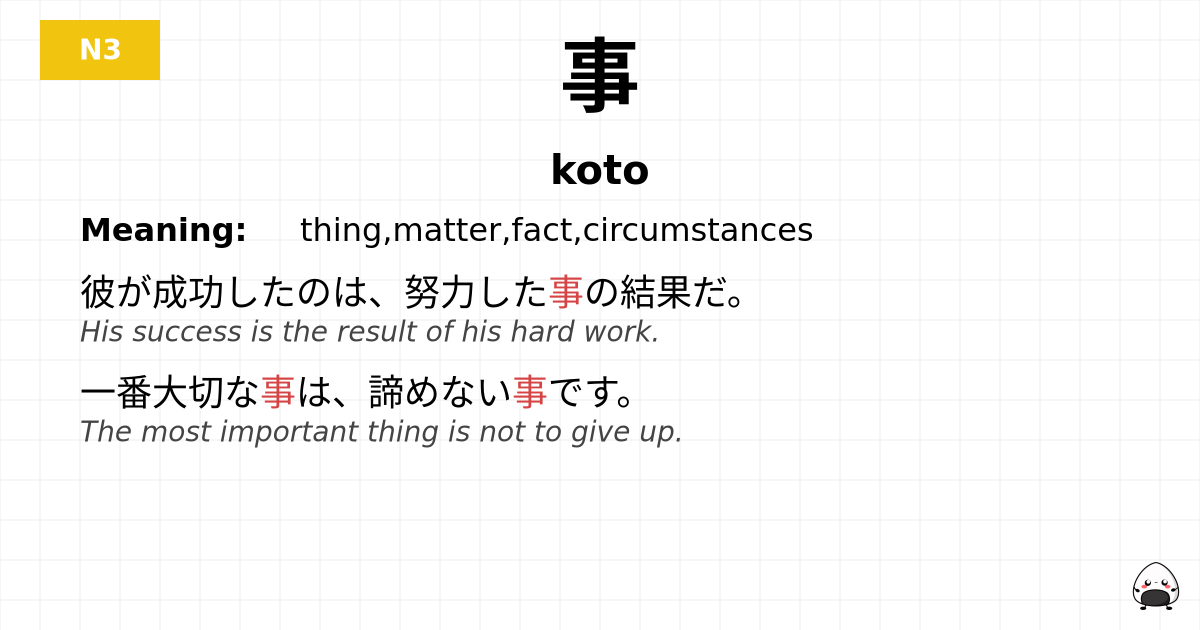 N3

事

koto

Meaning: thing,matter,fact,circumstances

彼が成功したのは、努力した事の結果だ。
His success is the result of his hard work.

一番大切な事は、諦めない事です。
The most important thing is not to give up.